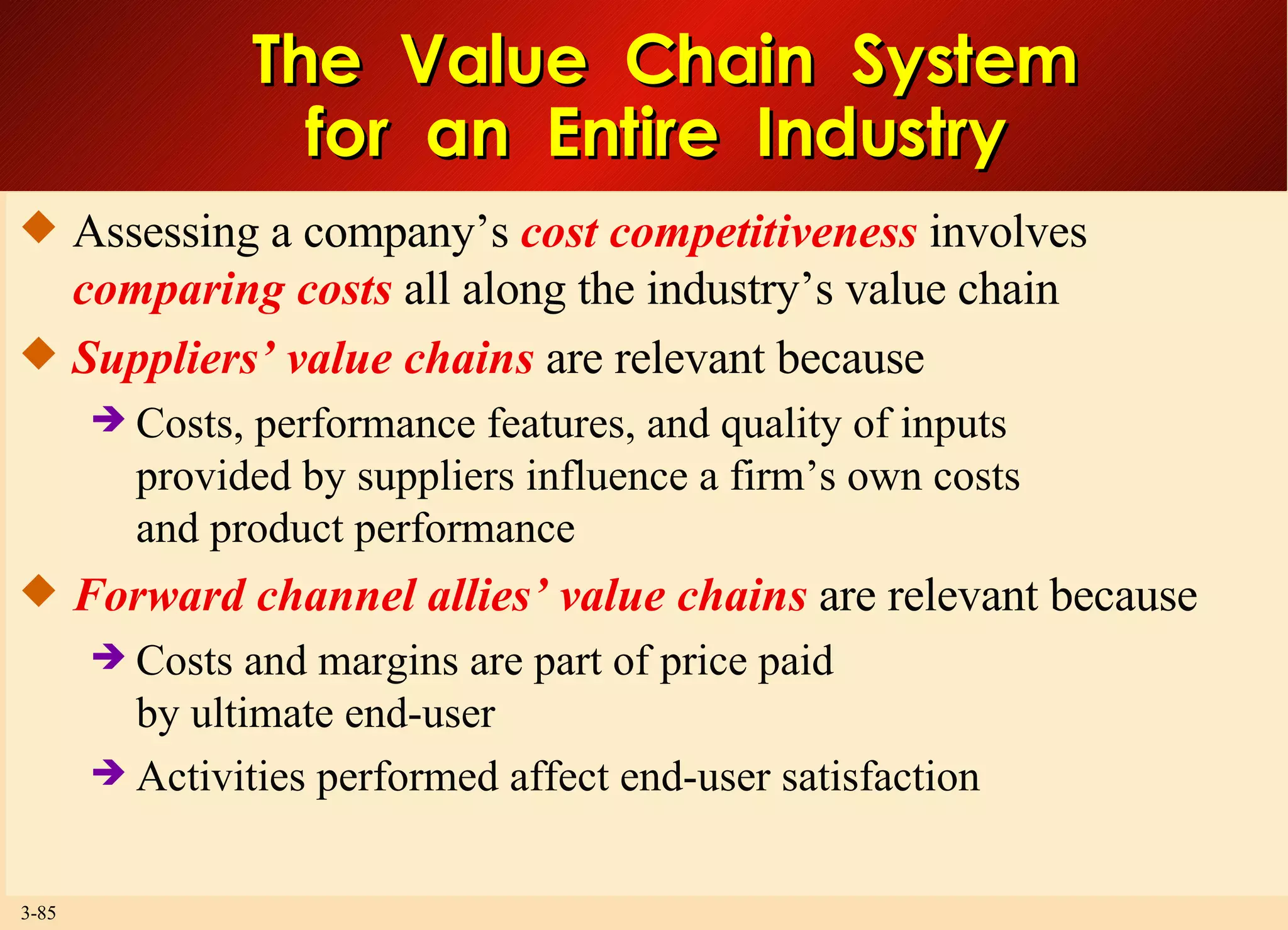 The Value Chain System for an Entire Industry

◆ Assessing a company’s cost competitiveness involves comparing costs all along the industry’s value chain

◆ Suppliers’ value chains are relevant because

➔ Costs, performance features, and quality of inputs provided by suppliers influence a firm’s own costs and product performance

◆ Forward channel allies’ value chains are relevant because

➔ Costs and margins are part of price paid by ultimate end-user

➔ Activities performed affect end-user satisfaction

3-85